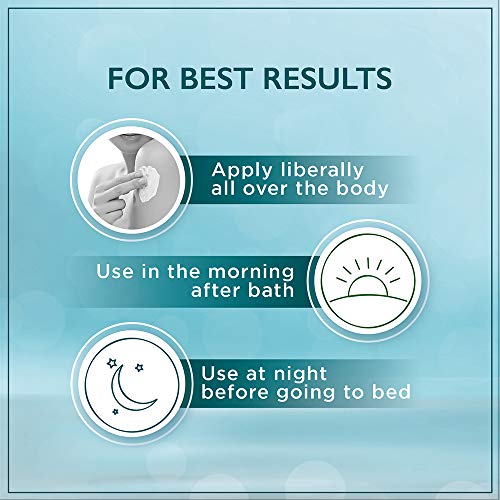 FOR BEST RESULTS

Apply liberally all over the body

Use in the morning after bath

Use at night before going to bed